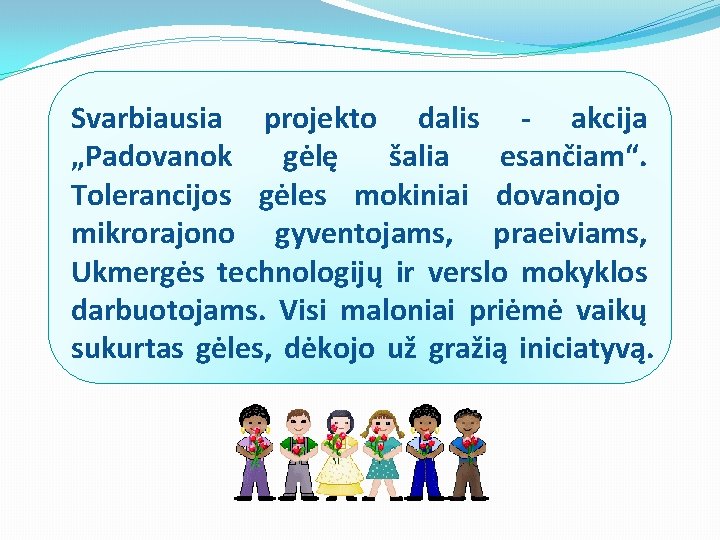 Svarbiausia projekto dalis - akcija „Padovanok gėlę šalia esančiam“. Tolerancijos gėles mokiniai dovanojo mikrorajono gyventojams, praeiviams, Ukmergės technologijų ir verslo mokyklos darbuotojams. Visi maloniai priėmė vaikų sukurtas gėles, dėkojo už gražią iniciatyvą.